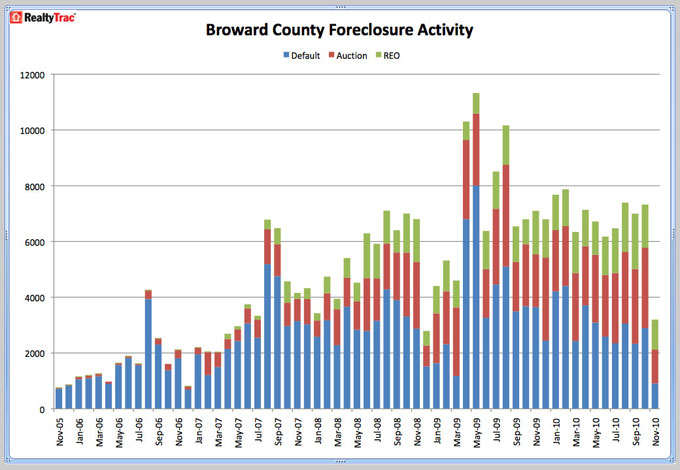 RealtyTrac

Broward County Foreclosure Activity

Default Auction REO

12000
10000
8000
6000
4000
2000
0

Nov-05
Jan-06
Mar-06
May-06
Jul-06
Sep-06
Nov-06
Jan-07
Mar-07
May-07
Jul-07
Sep-07
Nov-07
Jan-08
Mar-08
May-08
Jul-08
Sep-08
Nov-08
Jan-09
Mar-09
May-09
Jul-09
Sep-09
Nov-09
Jan-10
Mar-10
May-10
Jul-10
Sep-10
Nov-10